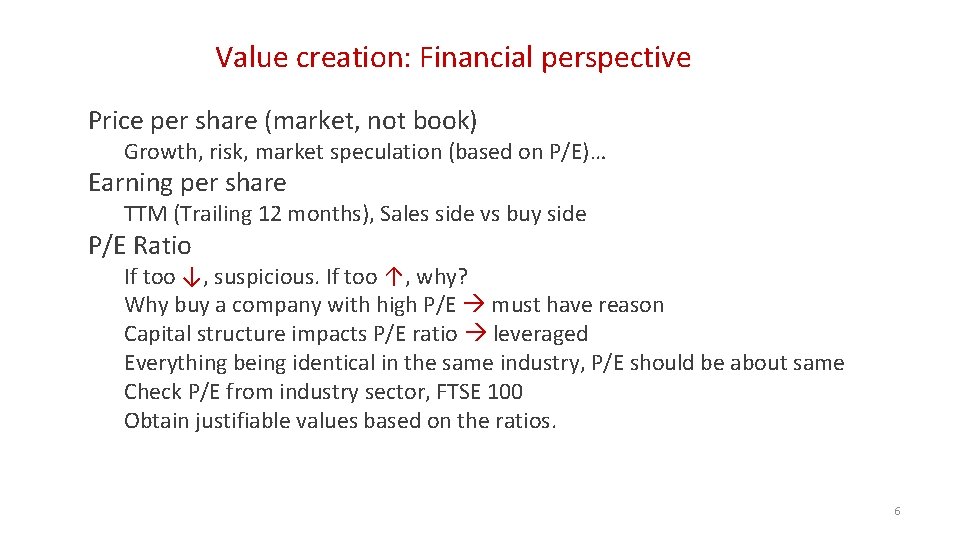 Value creation: Financial perspective

Price per share (market, not book)

Growth, risk, market speculation (based on P/E)…

Earning per share

TTM (Trailing 12 months), Sales side vs buy side

P/E Ratio

If too ↓, suspicious. If too ↑, why?
Why buy a company with high P/E → must have reason
Capital structure impacts P/E ratio → leveraged
Everything being identical in the same industry, P/E should be about same
Check P/E from industry sector, FTSE 100
Obtain justifiable values based on the ratios.

6